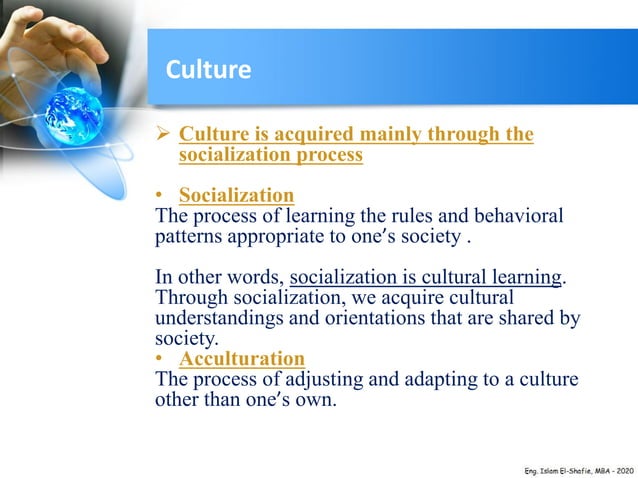 Culture

➢ Culture is acquired mainly through the socialization process

• Socialization
The process of learning the rules and behavioral patterns appropriate to one's society .

In other words, socialization is cultural learning. Through socialization, we acquire cultural understandings and orientations that are shared by society.

• Acculturation
The process of adjusting and adapting to a culture other than one's own.

Eng. Islam El-Shafie, MBA - 2020